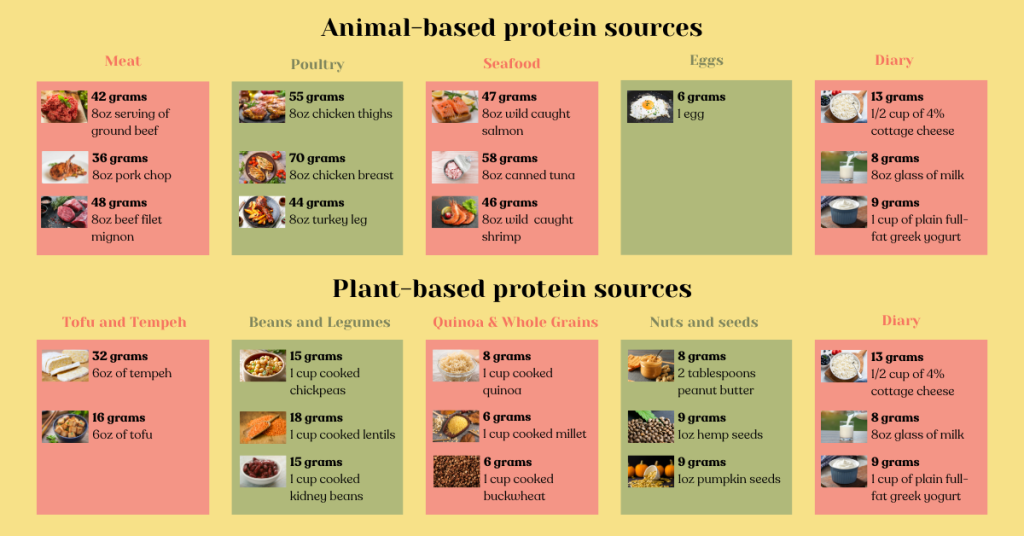 Animal-based protein sources

Meat

42 grams
8oz serving of ground beef

36 grams
8oz pork chop

48 grams
8oz beef filet mignon

Poultry

55 grams
8oz chicken thighs

70 grams
8oz chicken breast

44 grams
8oz turkey leg

Seafood

47 grams
8oz wild caught salmon

58 grams
8oz canned tuna

46 grams
8oz wild caught shrimp

Eggs

6 grams
1 egg

Diary

13 grams
1/2 cup of 4% cottage cheese

8 grams
8oz glass of milk

9 grams
1 cup of plain full-fat greek yogurt

Plant-based protein sources

Tofu and Tempeh

32 grams
6oz of tempeh

16 grams
6oz of tofu

Beans and Legumes

15 grams
1 cup cooked chickpeas

18 grams
1 cup cooked lentils

15 grams
1 cup cooked kidney beans

Quinoa & Whole Grains

8 grams
1 cup cooked quinoa

6 grams
1 cup cooked millet

6 grams
1 cup cooked buckwheat

Nuts and seeds

8 grams
2 tablespoons peanut butter

9 grams
1oz hemp seeds

9 grams
1oz pumpkin seeds

Diary

13 grams
1/2 cup of 4% cottage cheese

8 grams
8oz glass of milk

9 grams
1 cup of plain full-fat greek yogurt